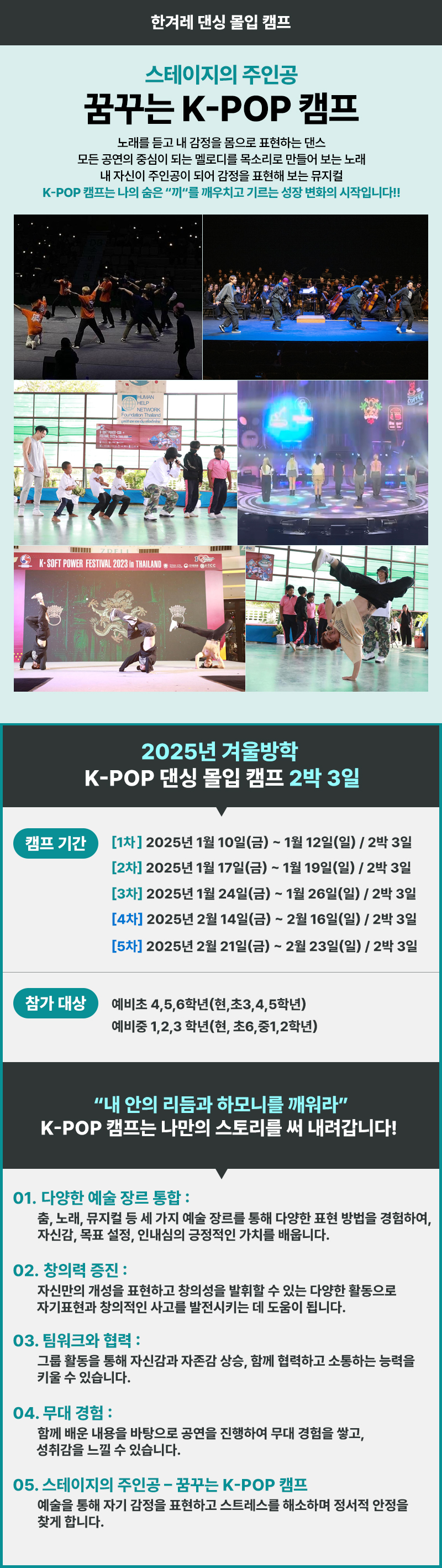 한겨레 댄싱 몰입 캠프

스테이지의 주인공
꿈꾸는 K-POP 캠프

노래를 듣고 내 감정을 몸으로 표현하는 댄스
모든 공연의 중심이 되는 멜로디를 목소리로 만들어 보는 노래
내 자신이 주인공이 되어 감정을 표현해 보는 뮤지컬
K-POP 캠프는 나의 숨은 "끼"를 깨우치고 기르는 성장 변화의 시작입니다!!

HUMAN HELP NETWORK Foundation Thailand

K·SOFT POWER FESTIVAL 2023 in THAILAND

2025년 겨울방학
K-POP 댄싱 몰입 캠프 2박 3일

캠프 기간
[1차] 2025년 1월 10일(금) ~ 1월 12일(일) / 2박 3일
[2차] 2025년 1월 17일(금) ~ 1월 19일(일) / 2박 3일
[3차] 2025년 1월 24일(금) ~ 1월 26일(일) / 2박 3일
[4차] 2025년 2월 14일(금) ~ 2월 16일(일) / 2박 3일
[5차] 2025년 2월 21일(금) ~ 2월 23일(일) / 2박 3일

참가 대상
예비초 4,5,6학년(현,초3,4,5학년)
예비중 1,2,3 학년(현, 초6,중1,2학년)

"내 안의 리듬과 하모니를 깨워라"
K-POP 캠프는 나만의 스토리를 써 내려갑니다!

01. 다양한 예술 장르 통합 :
춤, 노래, 뮤지컬 등 세 가지 예술 장르를 통해 다양한 표현 방법을 경험하여, 자신감, 목표 설정, 인내심의 긍정적인 가치를 배웁니다.

02. 창의력 증진 :
자신만의 개성을 표현하고 창의성을 발휘할 수 있는 다양한 활동으로 자기표현과 창의적인 사고를 발전시키는 데 도움이 됩니다.

03. 팀워크와 협력 :
그룹 활동을 통해 자신감과 자존감 상승, 함께 협력하고 소통하는 능력을 키울 수 있습니다.

04. 무대 경험 :
함께 배운 내용을 바탕으로 공연을 진행하여 무대 경험을 쌓고, 성취감을 느낄 수 있습니다.

05. 스테이지의 주인공 – 꿈꾸는 K-POP 캠프
예술을 통해 자기 감정을 표현하고 스트레스를 해소하며 정서적 안정을 찾게 합니다.